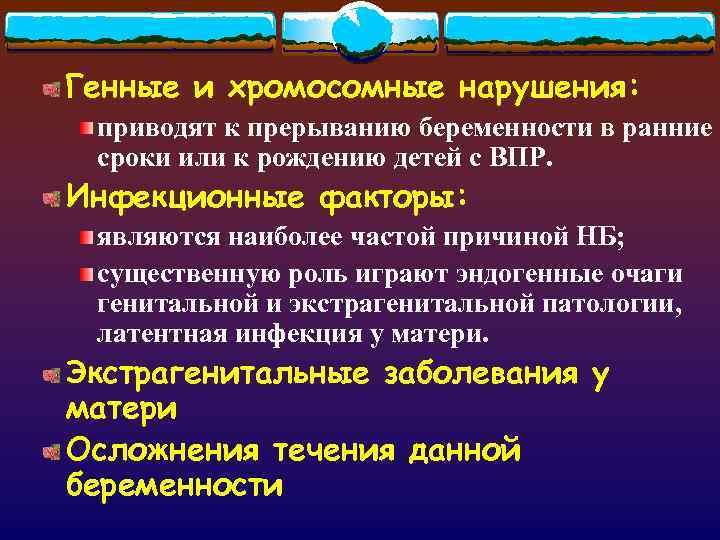 Генные и хромосомные нарушения:

приводят к прерыванию беременности в ранние сроки или к рождению детей с ВПР.

Инфекционные факторы:

являются наиболее частой причиной НБ;

существенную роль играют эндогенные очаги генитальной и экстрагенитальной патологии, латентная инфекция у матери.

Экстрагенитальные заболевания у матери

Осложнения течения данной беременности